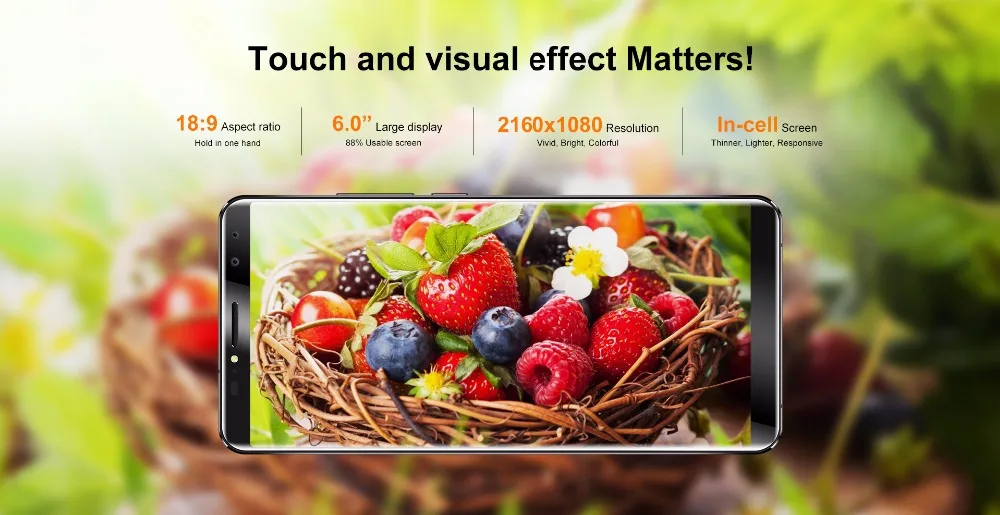 Touch and visual effect Matters!

18:9 Aspect ratio
Hold in one hand

6.0" Large display
88% Usable screen

2160x1080 Resolution
Vivid, Bright, Colorful

In-cell Screen
Thinner, Lighter, Responsive